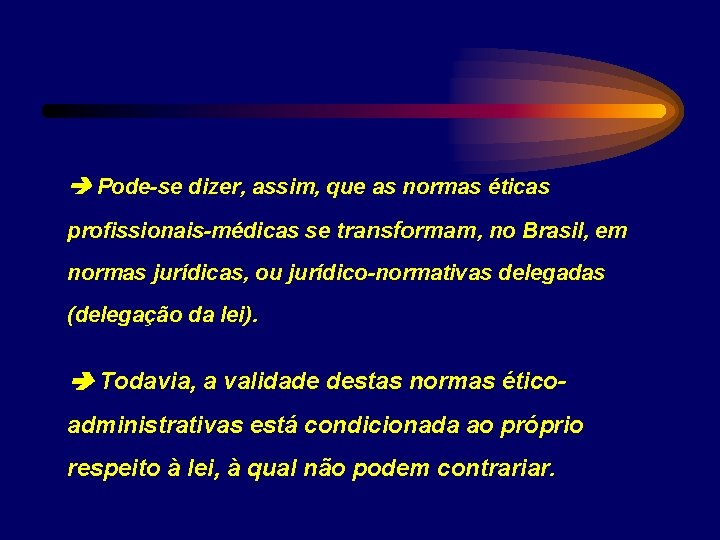 ➔ Pode-se dizer, assim, que as normas éticas profissionais-médicas se transformam, no Brasil, em normas jurídicas, ou jurídico-normativas delegadas (delegação da lei).

➔ Todavia, a validade destas normas ético-administrativas está condicionada ao próprio respeito à lei, à qual não podem contrariar.